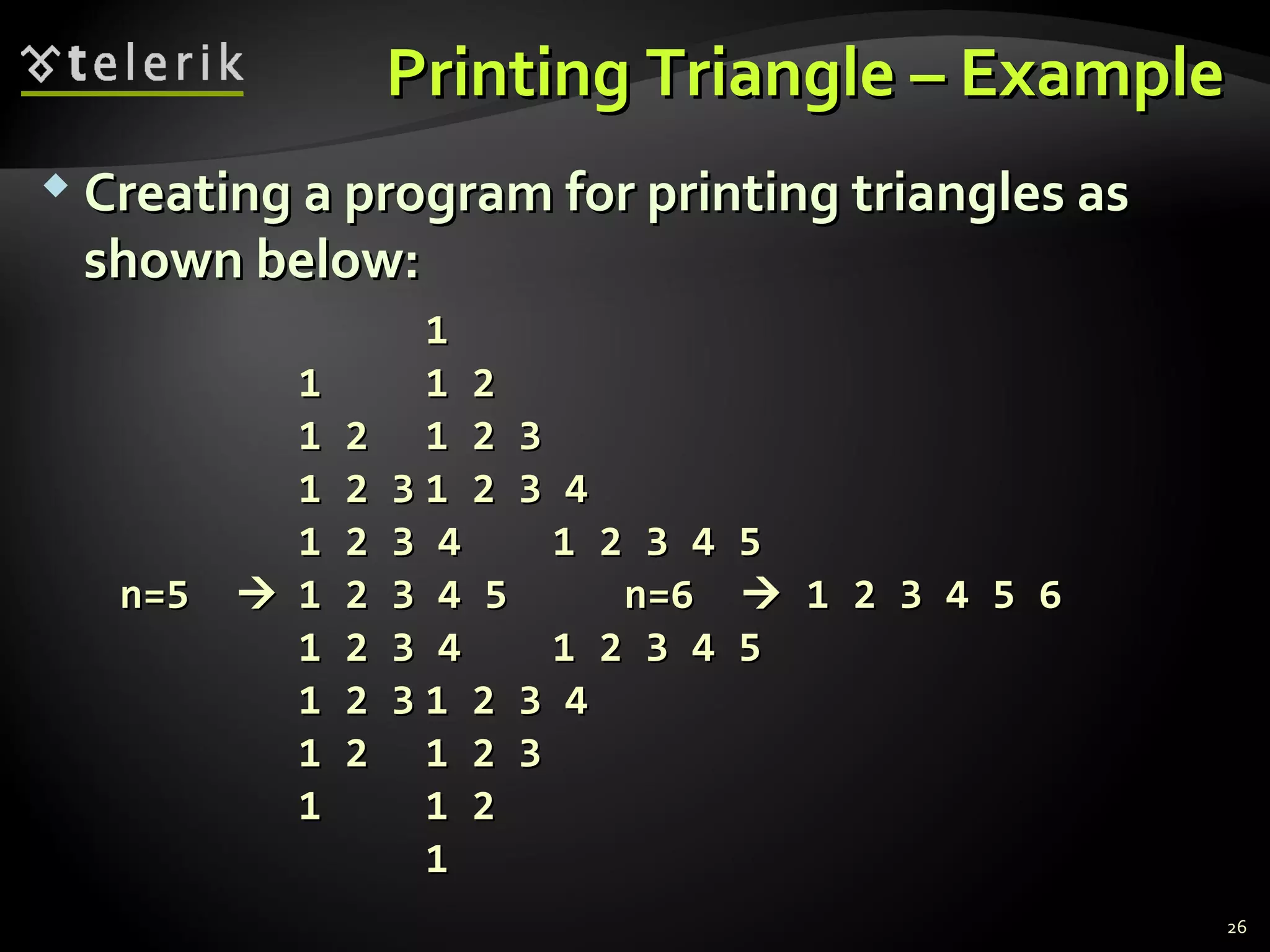 telerik

Printing Triangle – Example

Creating a program for printing triangles as shown below:

1
1 1 2
1 2 1 2 3
1 2 3 1 2 3 4
1 2 3 4 1 2 3 4 5
n=5 → 1 2 3 4 5 n=6 → 1 2 3 4 5 6
1 2 3 4 1 2 3 4 5
1 2 3 1 2 3 4
1 2 1 2 3
1 1 2
1

26